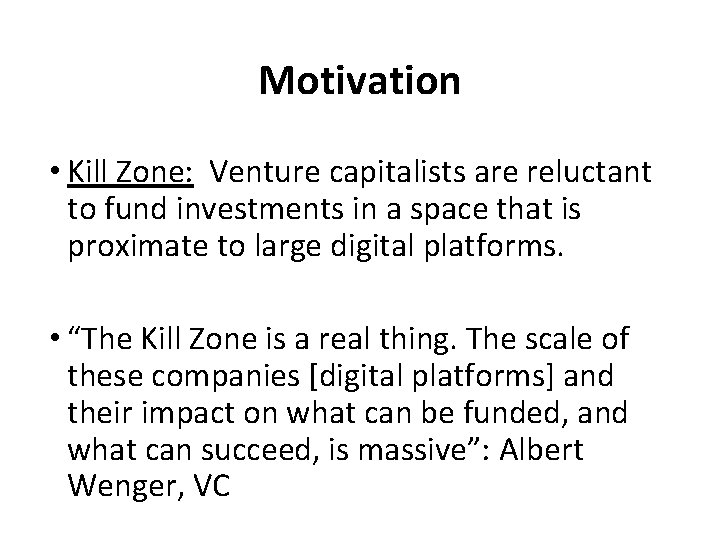 Motivation

• Kill Zone: Venture capitalists are reluctant to fund investments in a space that is proximate to large digital platforms.

• “The Kill Zone is a real thing. The scale of these companies [digital platforms] and their impact on what can be funded, and what can succeed, is massive”: Albert Wenger, VC